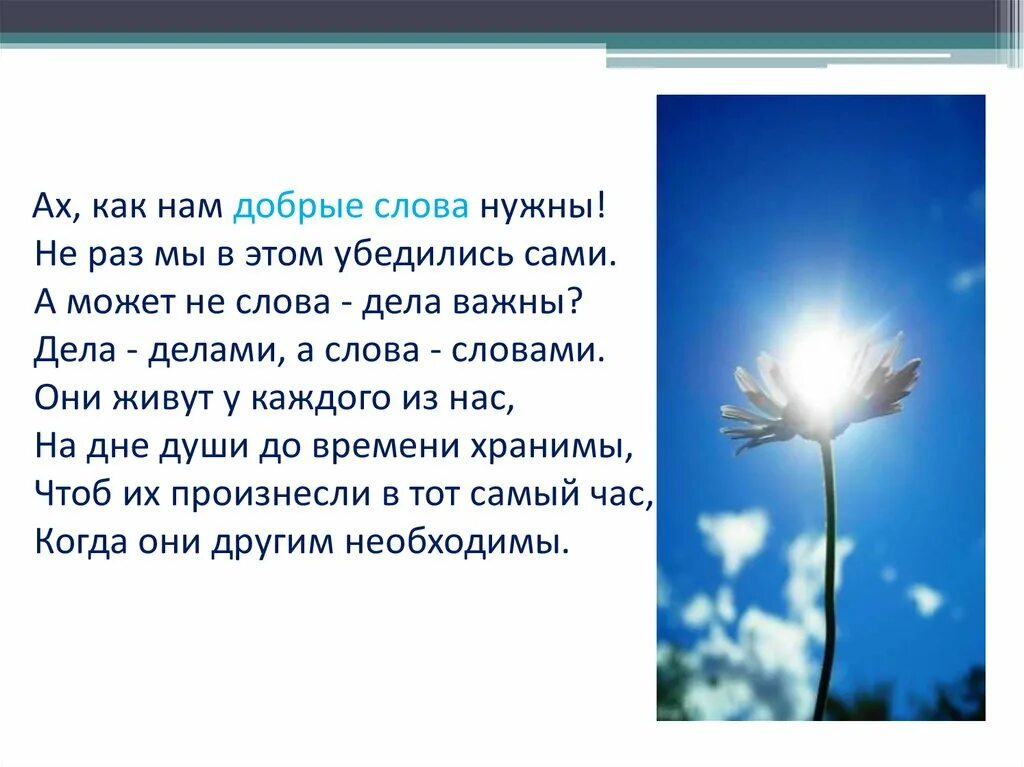 Ах, как нам добрые слова нужны!
Не раз мы в этом убедились сами.
А может не слова - дела важны?
Дела - делами, а слова - словами.
Они живут у каждого из нас,
На дне души до времени хранимы,
Чтоб их произнесли в тот самый час,
Когда они другим необходимы.